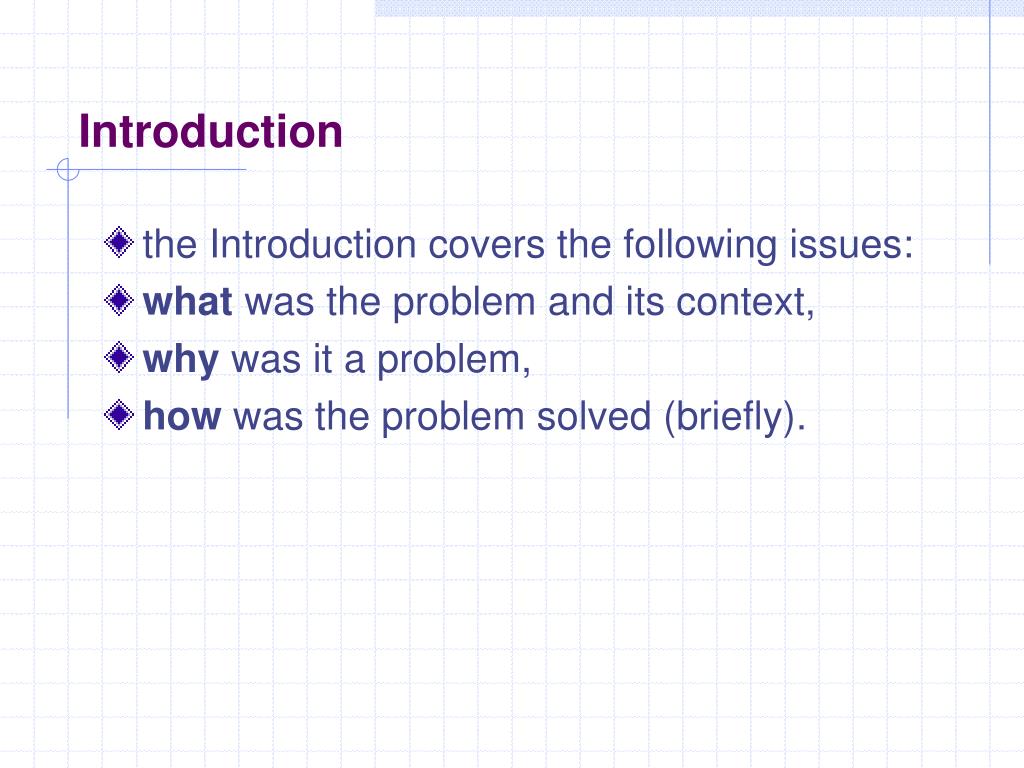 Introduction

the Introduction covers the following issues:
what was the problem and its context,
why was it a problem,
how was the problem solved (briefly).